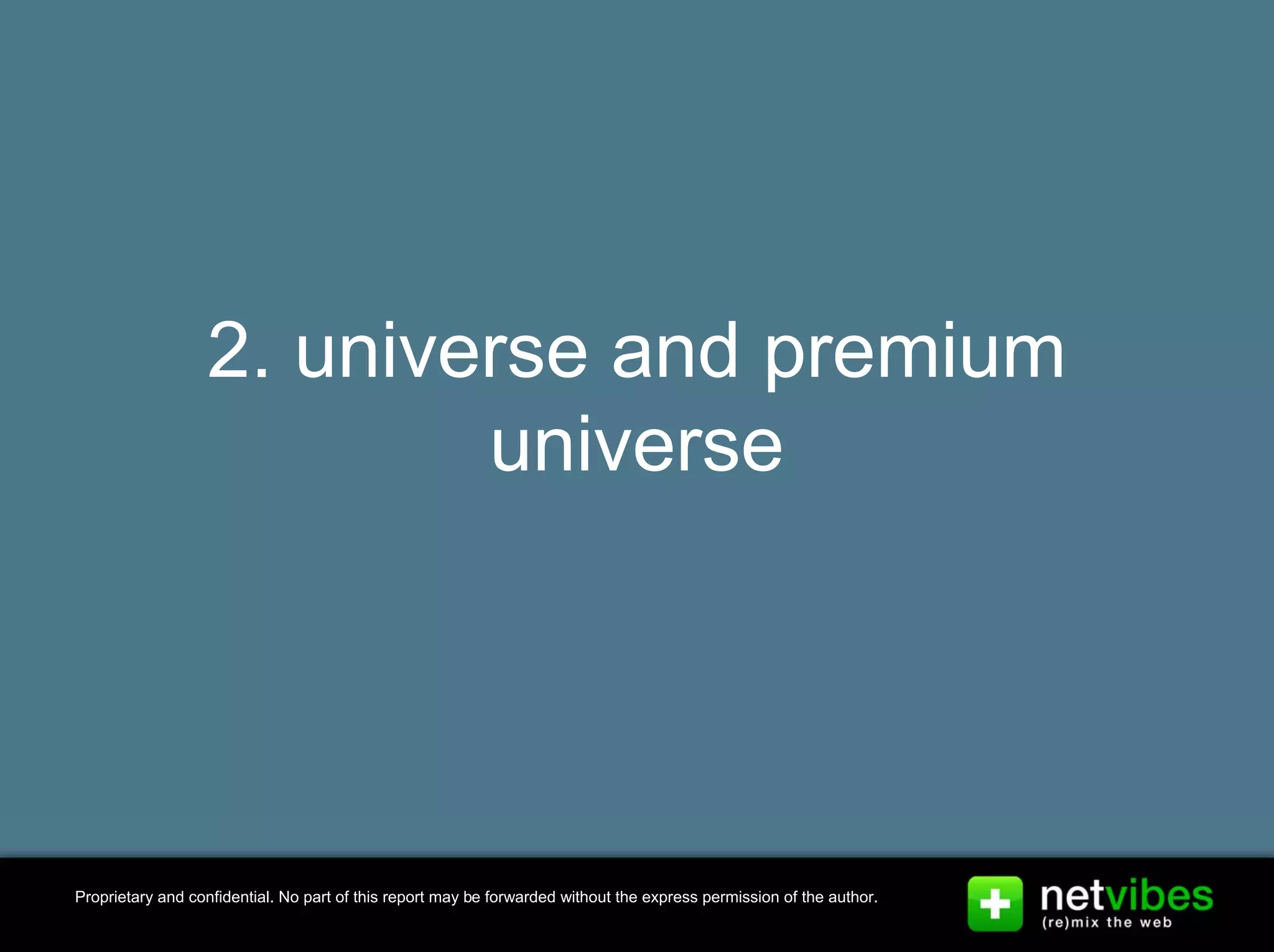 2. universe and premium universe

Proprietary and confidential. No part of this report may be forwarded without the express permission of the author.

netvibes
(re)mix the web